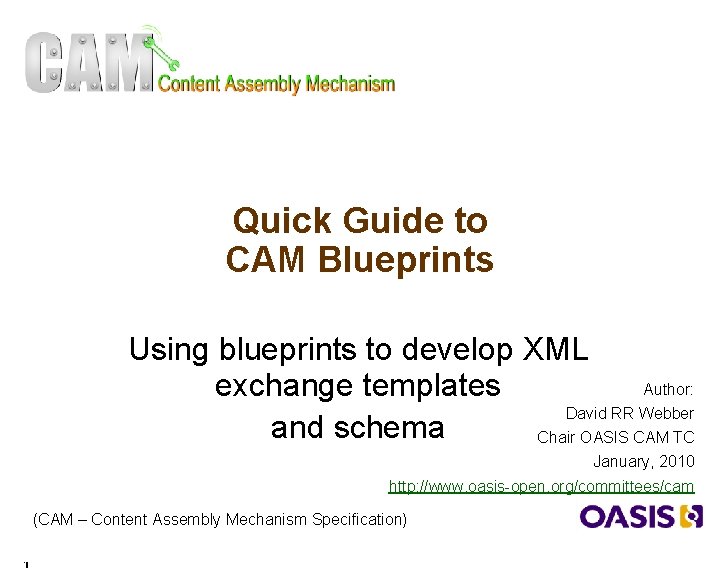 CAM Content Assembly Mechanism

Quick Guide to CAM Blueprints

Using blueprints to develop XML exchange templates and schema

Author:
David RR Webber
Chair OASIS CAM TC
January, 2010
http://www.oasis-open.org/committees/cam

(CAM – Content Assembly Mechanism Specification)

OASIS

1